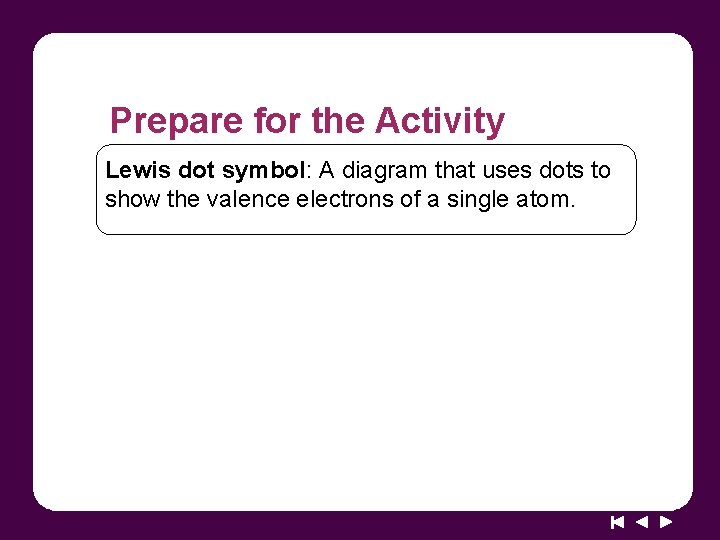 Prepare for the Activity

Lewis dot symbol: A diagram that uses dots to show the valence electrons of a single atom.